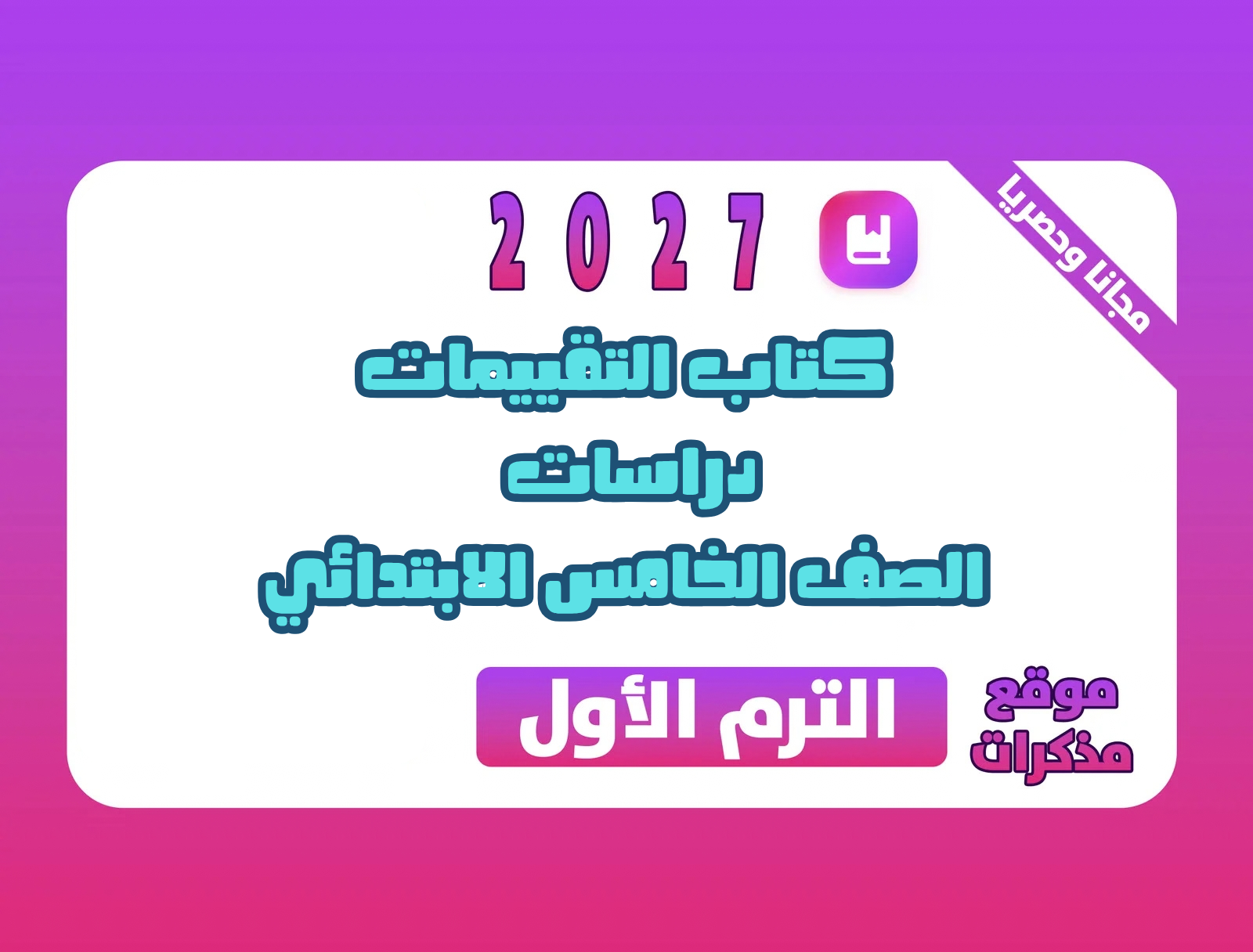 مجانا وحصريا

2027

كتاب التقييمات
دراسات
الصف الخامس الابتدائي

الترم الأول

موقع
مذكرات